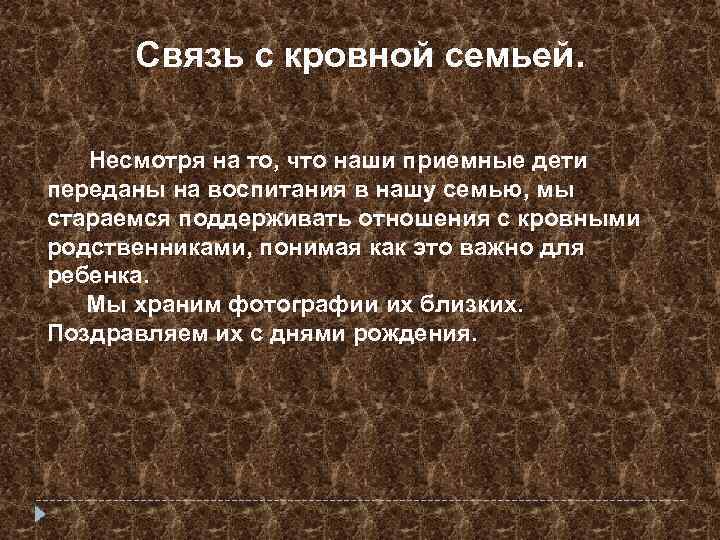 Связь с кровной семьей.

Несмотря на то, что наши приемные дети переданы на воспитания в нашу семью, мы стараемся поддерживать отношения с кровными родственниками, понимая как это важно для ребенка.

Мы храним фотографии их близких. Поздравляем их с днями рождения.